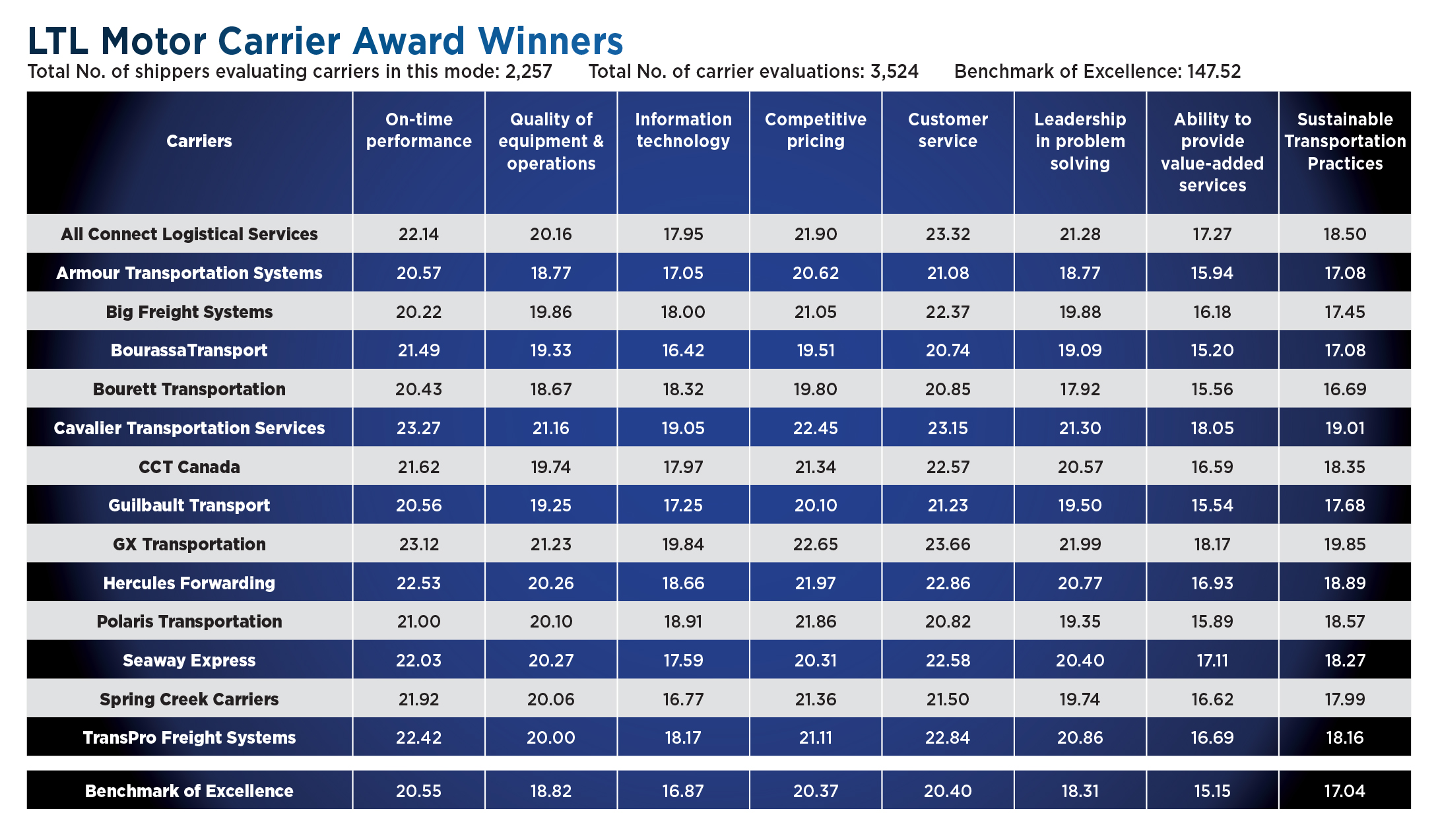 LTL Motor Carrier Award Winners

Total No. of shippers evaluating carriers in this mode: 2,257   Total No. of carrier evaluations: 3,524   Benchmark of Excellence: 147.52

| Carriers | On-time performance | Quality of equipment & operations | Information technology | Competitive pricing | Customer service | Leadership in problem solving | Ability to provide value-added services | Sustainable Transportation Practices |
|---|---|---|---|---|---|---|---|---|
| All Connect Logistical Services | 22.14 | 20.16 | 17.95 | 21.90 | 23.32 | 21.28 | 17.27 | 18.50 |
| Armour Transportation Systems | 20.57 | 18.77 | 17.05 | 20.62 | 21.08 | 18.77 | 15.94 | 17.08 |
| Big Freight Systems | 20.22 | 19.86 | 18.00 | 21.05 | 22.37 | 19.88 | 16.18 | 17.45 |
| BourassaTransport | 21.49 | 19.33 | 16.42 | 19.51 | 20.74 | 19.09 | 15.20 | 17.08 |
| Bourett Transportation | 20.43 | 18.67 | 18.32 | 19.80 | 20.85 | 17.92 | 15.56 | 16.69 |
| Cavalier Transportation Services | 23.27 | 21.16 | 19.05 | 22.45 | 23.15 | 21.30 | 18.05 | 19.01 |
| CCT Canada | 21.62 | 19.74 | 17.97 | 21.34 | 22.57 | 20.57 | 16.59 | 18.35 |
| Guilbault Transport | 20.56 | 19.25 | 17.25 | 20.10 | 21.23 | 19.50 | 15.54 | 17.68 |
| GX Transportation | 23.12 | 21.23 | 19.84 | 22.65 | 23.66 | 21.99 | 18.17 | 19.85 |
| Hercules Forwarding | 22.53 | 20.26 | 18.66 | 21.97 | 22.86 | 20.77 | 16.93 | 18.89 |
| Polaris Transportation | 21.00 | 20.10 | 18.91 | 21.86 | 20.82 | 19.35 | 15.89 | 18.57 |
| Seaway Express | 22.03 | 20.27 | 17.59 | 20.31 | 22.58 | 20.40 | 17.11 | 18.27 |
| Spring Creek Carriers | 21.92 | 20.06 | 16.77 | 21.36 | 21.50 | 19.74 | 16.62 | 17.99 |
| TransPro Freight Systems | 22.42 | 20.00 | 18.17 | 21.11 | 22.84 | 20.86 | 16.69 | 18.16 |
| Benchmark of Excellence | 20.55 | 18.82 | 16.87 | 20.37 | 20.40 | 18.31 | 15.15 | 17.04 |